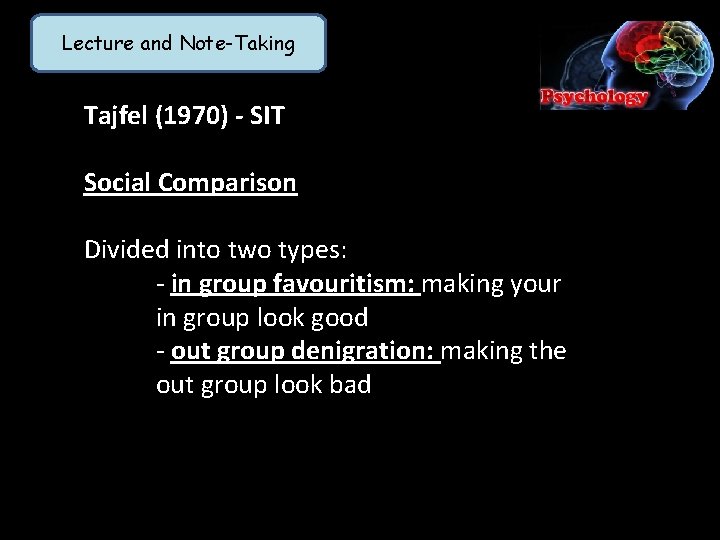 Lecture and Note-Taking

Psychology

Tajfel (1970) - SIT

Social Comparison

Divided into two types:
- in group favouritism: making your in group look good
- out group denigration: making the out group look bad